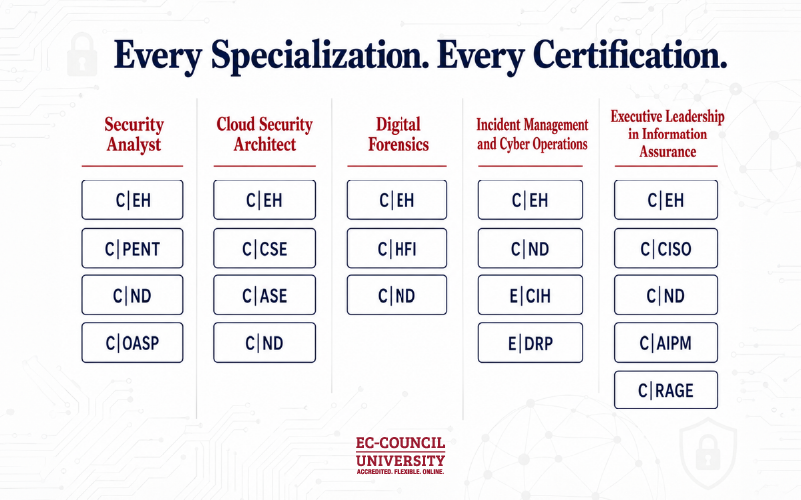 Every Specialization. Every Certification.

Security Analyst

C|EH

C|PENT

C|ND

C|OASP

Cloud Security Architect

C|EH

C|CSE

C|ASE

C|ND

Digital Forensics

C|EH

C|HFI

C|ND

Incident Management and Cyber Operations

C|EH

C|ND

E|CIH

E|DRP

Executive Leadership in Information Assurance

C|EH

C|CISO

C|ND

C|AIPM

C|RAGE

EC-COUNCIL UNIVERSITY
ACCREDITED. FLEXIBLE. ONLINE.